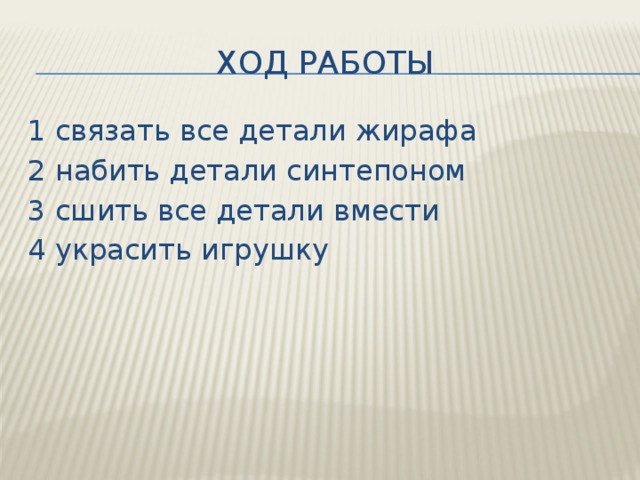 ХОД РАБОТЫ

1 связать все детали жирафа
2 набить детали синтепоном
3 сшить все детали вмести
4 украсить игрушку